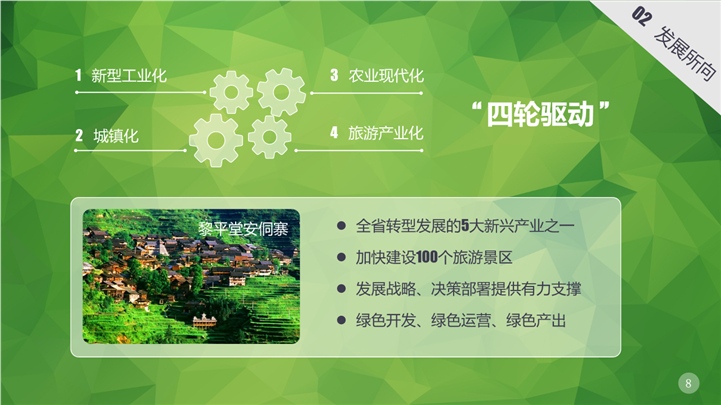 02 发展所向

1 新型工业化

2 城镇化

3 农业现代化

4 旅游产业化

“四轮驱动”

黎平堂安侗寨

● 全省转型发展的5大新兴产业之一
● 加快建设100个旅游景区
● 发展战略、决策部署提供有力支撑
● 绿色开发、绿色运营、绿色产出

8